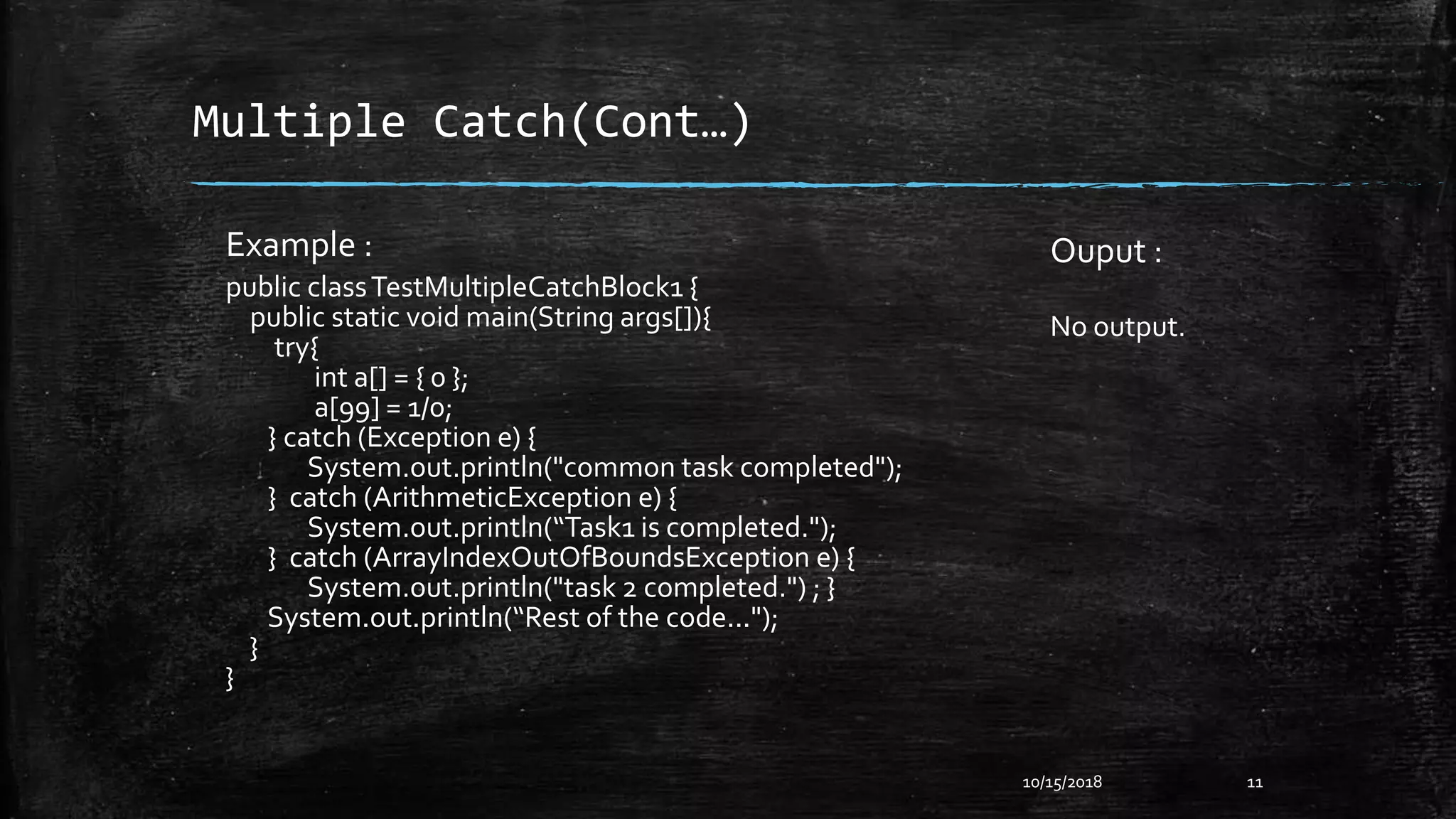 Multiple Catch(Cont…)

Example :

public class TestMultipleCatchBlock1 {
public static void main(String args[]){
try{
int a[] = { 0 };
a[99] = 1/0;
} catch (Exception e) {
System.out.println("common task completed");
} catch (ArithmeticException e) {
System.out.println(“Task1 is completed.");
} catch (ArrayIndexOutOfBoundsException e) {
System.out.println("task 2 completed.") ; }
System.out.println(“Rest of the code…");
}
}

Ouput :

No output.

10/15/2018

11